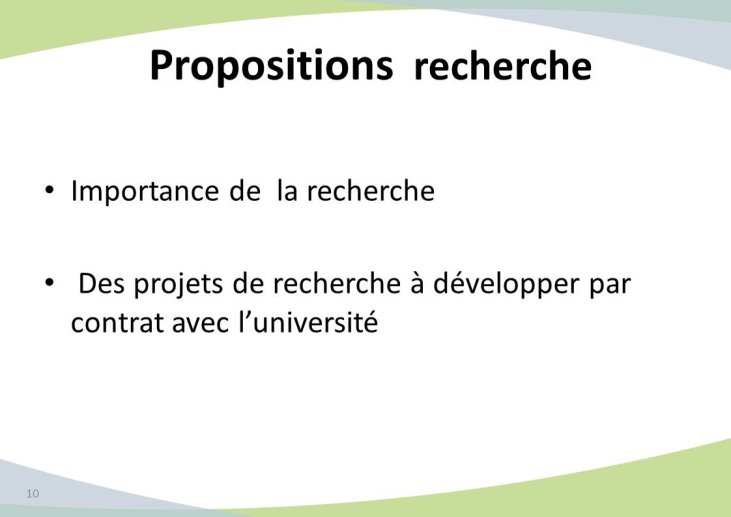 Propositions recherche

• Importance de la recherche

• Des projets de recherche à développer par contrat avec l'université

10